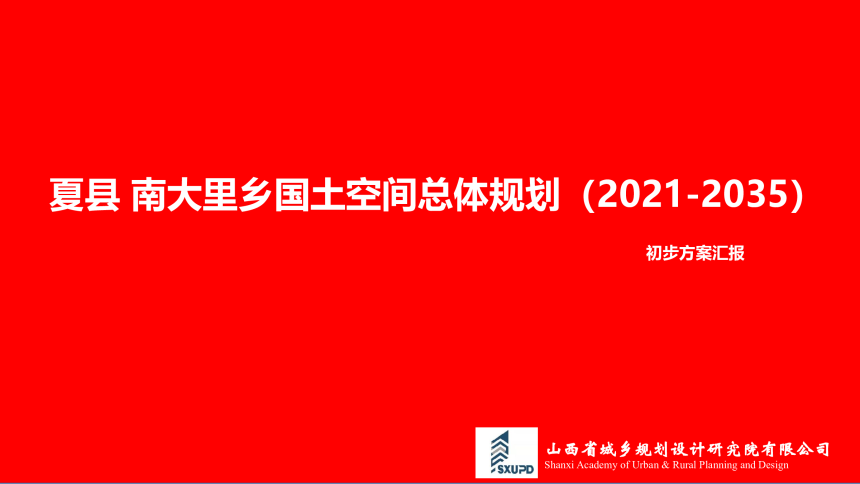 夏县 南大里乡国土空间总体规划（2021-2035）

初步方案汇报

SXUPD

山西省城乡规划设计研究院有限公司
Shanxi Academy of Urban & Rural Planning and Design